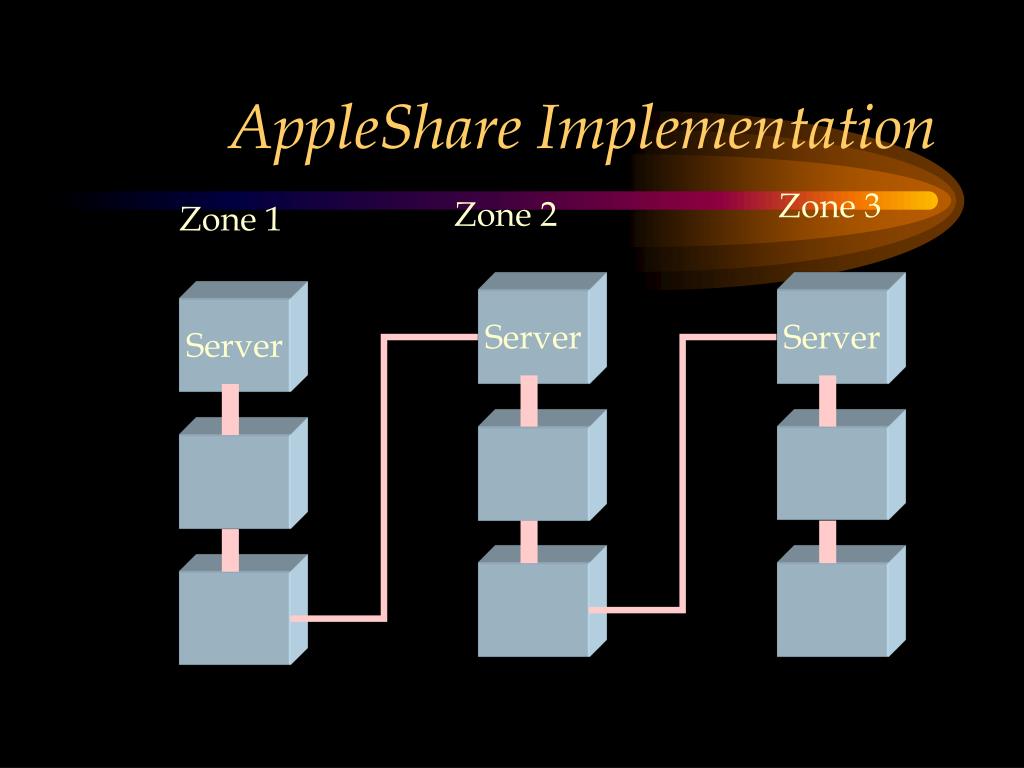 AppleShare Implementation

Zone 1

Zone 2

Zone 3

Server

Server

Server